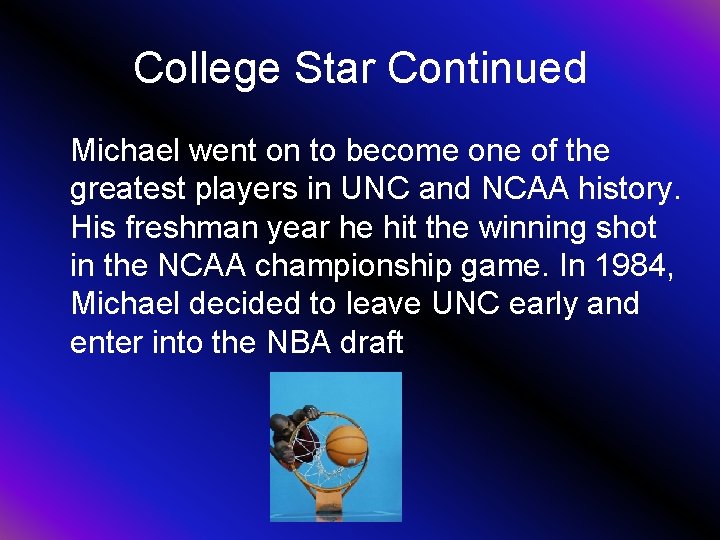 College Star Continued

Michael went on to become one of the greatest players in UNC and NCAA history. His freshman year he hit the winning shot in the NCAA championship game. In 1984, Michael decided to leave UNC early and enter into the NBA draft